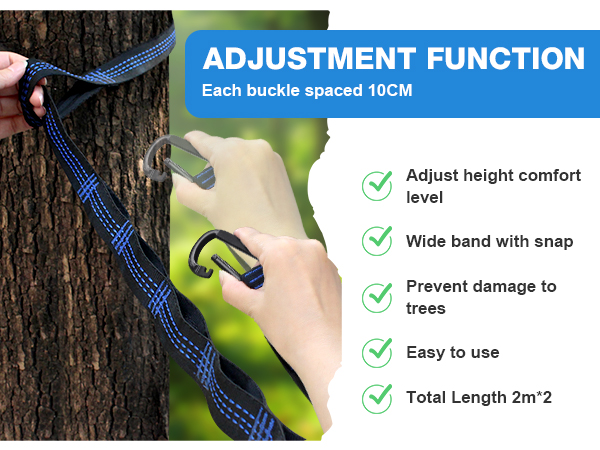 ADJUSTMENT FUNCTION
Each buckle spaced 10CM

Adjust height comfort level

Wide band with snap

Prevent damage to trees

Easy to use

Total Length 2m*2